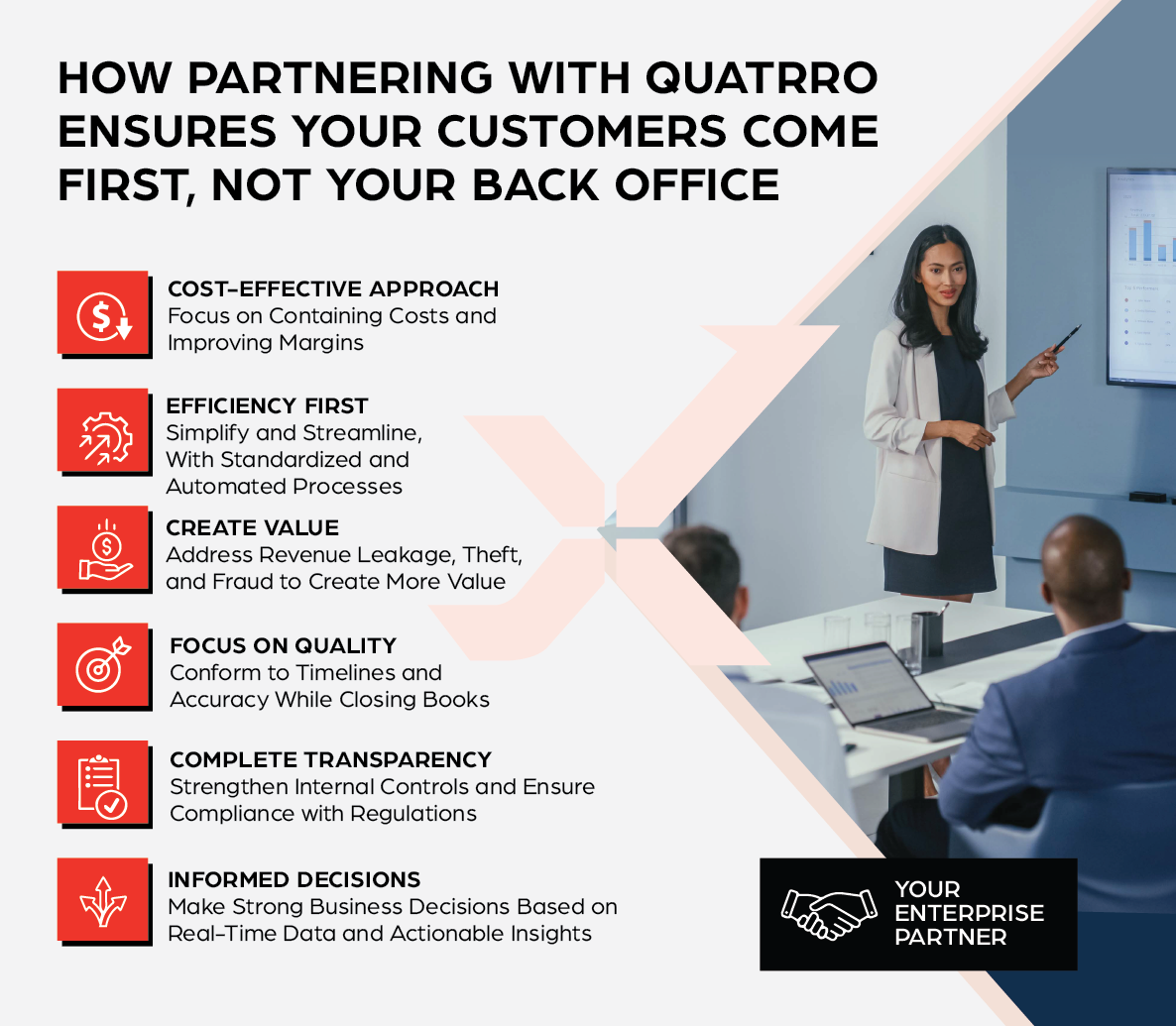 HOW PARTNERING WITH QUATRRO ENSURES YOUR CUSTOMERS COME FIRST, NOT YOUR BACK OFFICE

COST-EFFECTIVE APPROACH
Focus on Containing Costs and Improving Margins

EFFICIENCY FIRST
Simplify and Streamline, With Standardized and Automated Processes

CREATE VALUE
Address Revenue Leakage, Theft, and Fraud to Create More Value

FOCUS ON QUALITY
Conform to Timelines and Accuracy While Closing Books

COMPLETE TRANSPARENCY
Strengthen Internal Controls and Ensure Compliance with Regulations

INFORMED DECISIONS
Make Strong Business Decisions Based on Real-Time Data and Actionable Insights

YOUR ENTERPRISE PARTNER